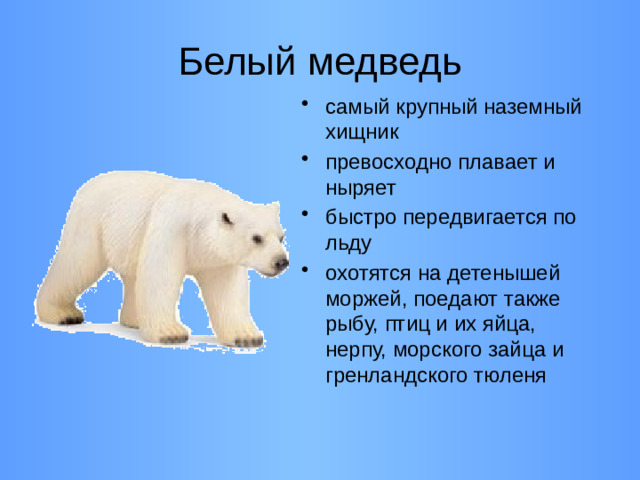 Белый медведь

• самый крупный наземный хищник
• превосходно плавает и ныряет
• быстро передвигается по льду
• охотятся на детенышей моржей, поедают также рыбу, птиц и их яйца, нерпу, морского зайца и гренландского тюленя